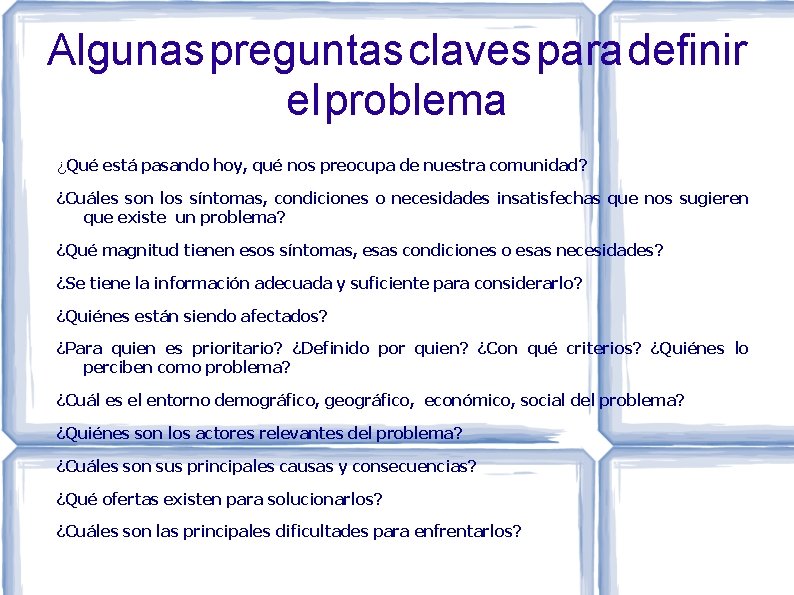 Algunas preguntas claves para definir el problema

¿Qué está pasando hoy, qué nos preocupa de nuestra comunidad?

¿Cuáles son los síntomas, condiciones o necesidades insatisfechas que nos sugieren que existe un problema?

¿Qué magnitud tienen esos síntomas, esas condiciones o esas necesidades?

¿Se tiene la información adecuada y suficiente para considerarlo?

¿Quiénes están siendo afectados?

¿Para quien es prioritario? ¿Definido por quien? ¿Con qué criterios? ¿Quiénes lo perciben como problema?

¿Cuál es el entorno demográfico, geográfico, económico, social del problema?

¿Quiénes son los actores relevantes del problema?

¿Cuáles son sus principales causas y consecuencias?

¿Qué ofertas existen para solucionarlos?

¿Cuáles son las principales dificultades para enfrentarlos?